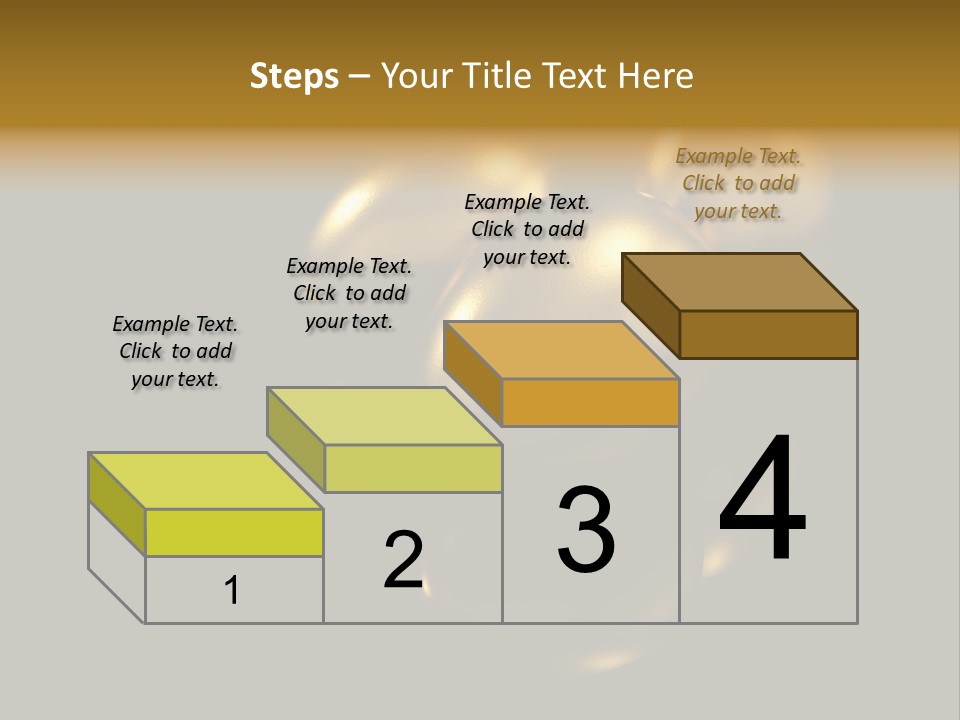 Steps – Your Title Text Here

Example Text. Click to add your text.

Example Text. Click to add your text.

Example Text. Click to add your text.

Example Text. Click to add your text.

1

2

3

4